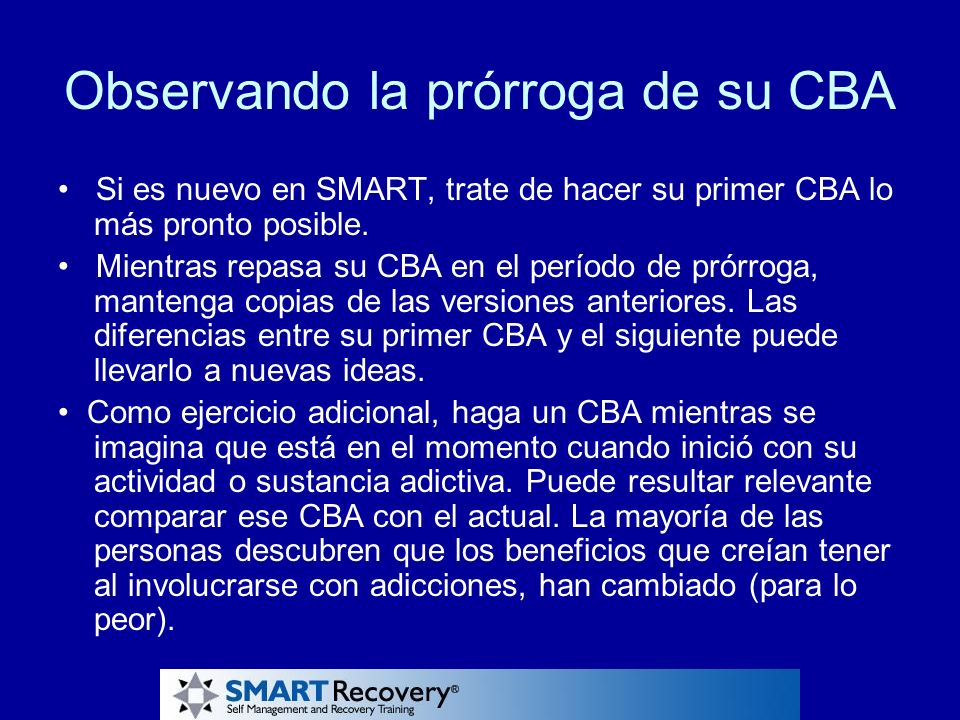 Observando la prórroga de su CBA

• Si es nuevo en SMART, trate de hacer su primer CBA lo más pronto posible.

• Mientras repasa su CBA en el período de prórroga, mantenga copias de las versiones anteriores. Las diferencias entre su primer CBA y el siguiente puede llevarlo a nuevas ideas.

• Como ejercicio adicional, haga un CBA mientras se imagina que está en el momento cuando inició con su actividad o sustancia adictiva. Puede resultar relevante comparar ese CBA con el actual. La mayoría de las personas descubren que los beneficios que creían tener al involucrarse con adicciones, han cambiado (para lo peor).

SMART Recovery®
Self Management and Recovery Training